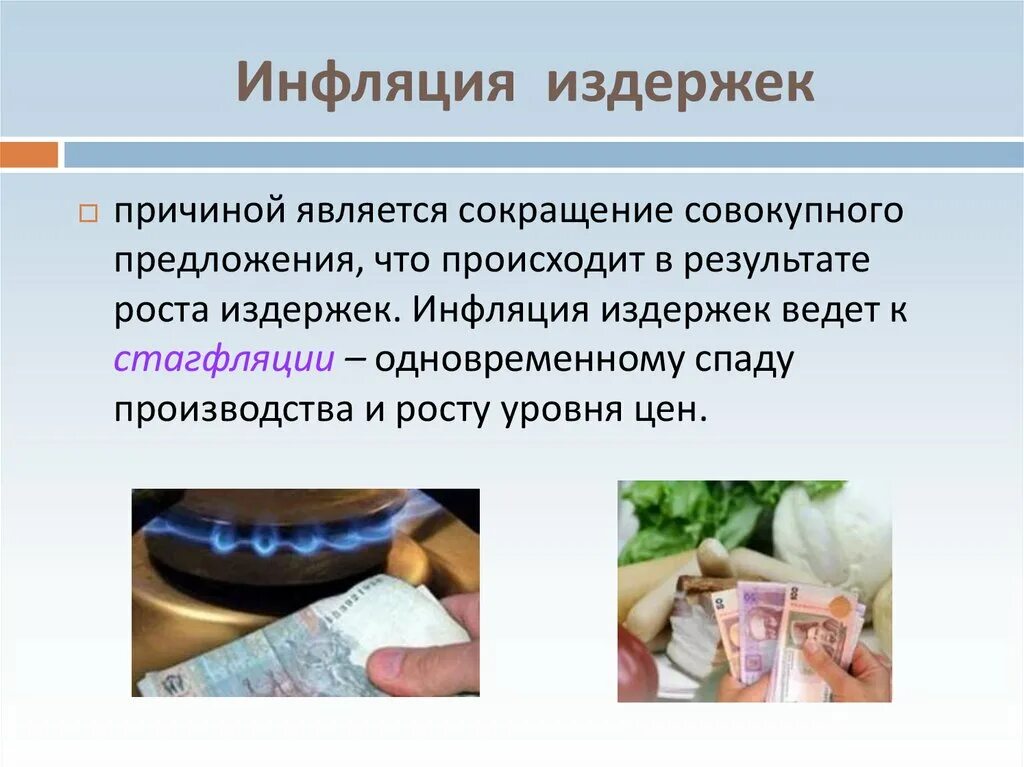 Инфляция издержек

причиной является сокращение совокупного предложения, что происходит в результате роста издержек. Инфляция издержек ведет к стагфляции – одновременному спаду производства и росту уровня цен.